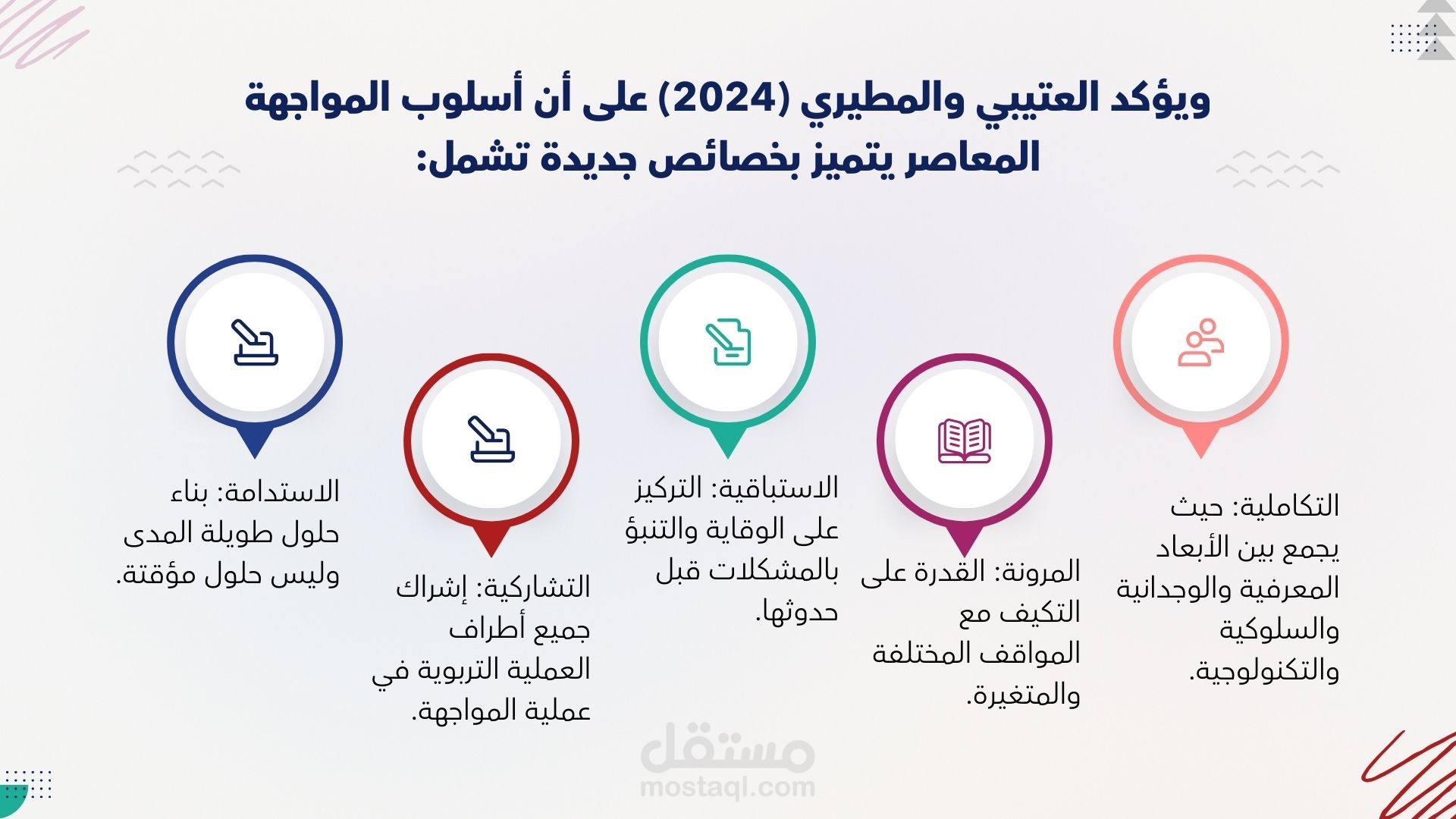 ويؤكد العتيبي والمطيري (2024) على أن أسلوب المواجهة المعاصر يتميز بخصائص جديدة تشمل:

التكاملية: حيث يجمع بين الأبعاد المعرفية والوجدانية والسلوكية والتكنولوجية.

المرونة: القدرة على التكيف مع المواقف المختلفة والمتغيرة.

الاستباقية: التركيز على الوقاية والتنبؤ بالمشكلات قبل حدوثها.

التشاركية: إشراك جميع أطراف العملية التربوية في عملية المواجهة.

الاستدامة: بناء حلول طويلة المدى وليس حلول مؤقتة.

مستقل
mostaql.com